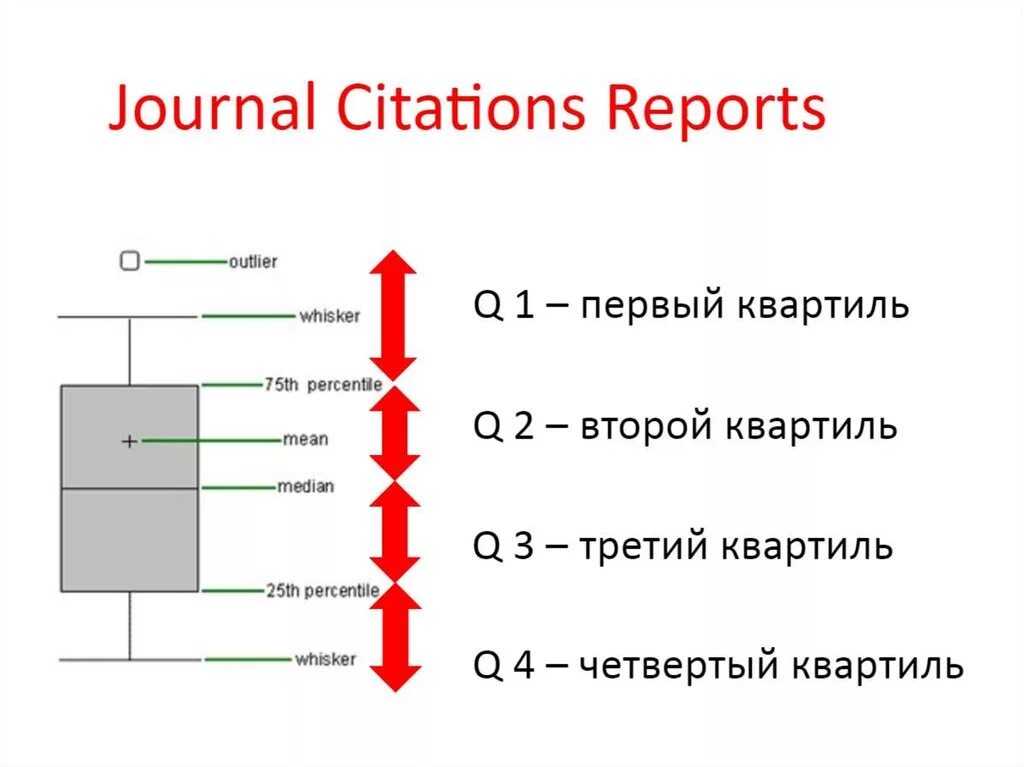 Journal Citations Reports

outlier
whisker
75th percentile
mean
median
25th percentile
whisker

Q 1 – первый квартиль

Q 2 – второй квартиль

Q 3 – третий квартиль

Q 4 – четвертый квартиль